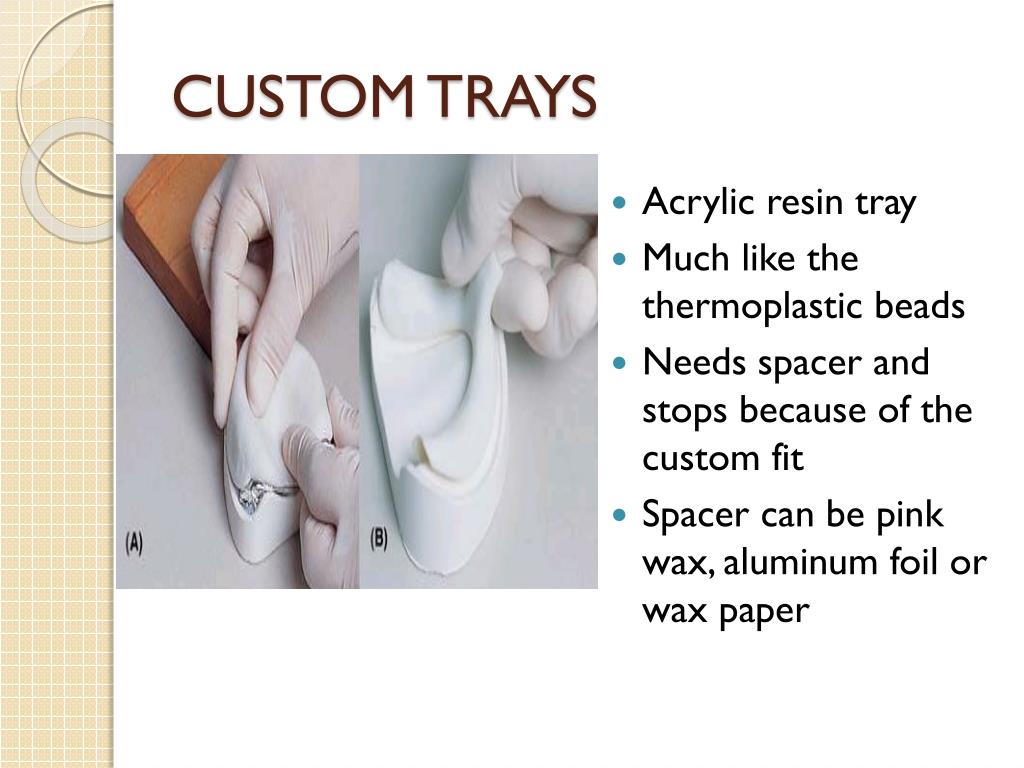 CUSTOM TRAYS

(A)

(B)

- Acrylic resin tray
- Much like the thermoplastic beads
- Needs spacer and stops because of the custom fit
- Spacer can be pink wax, aluminum foil or wax paper